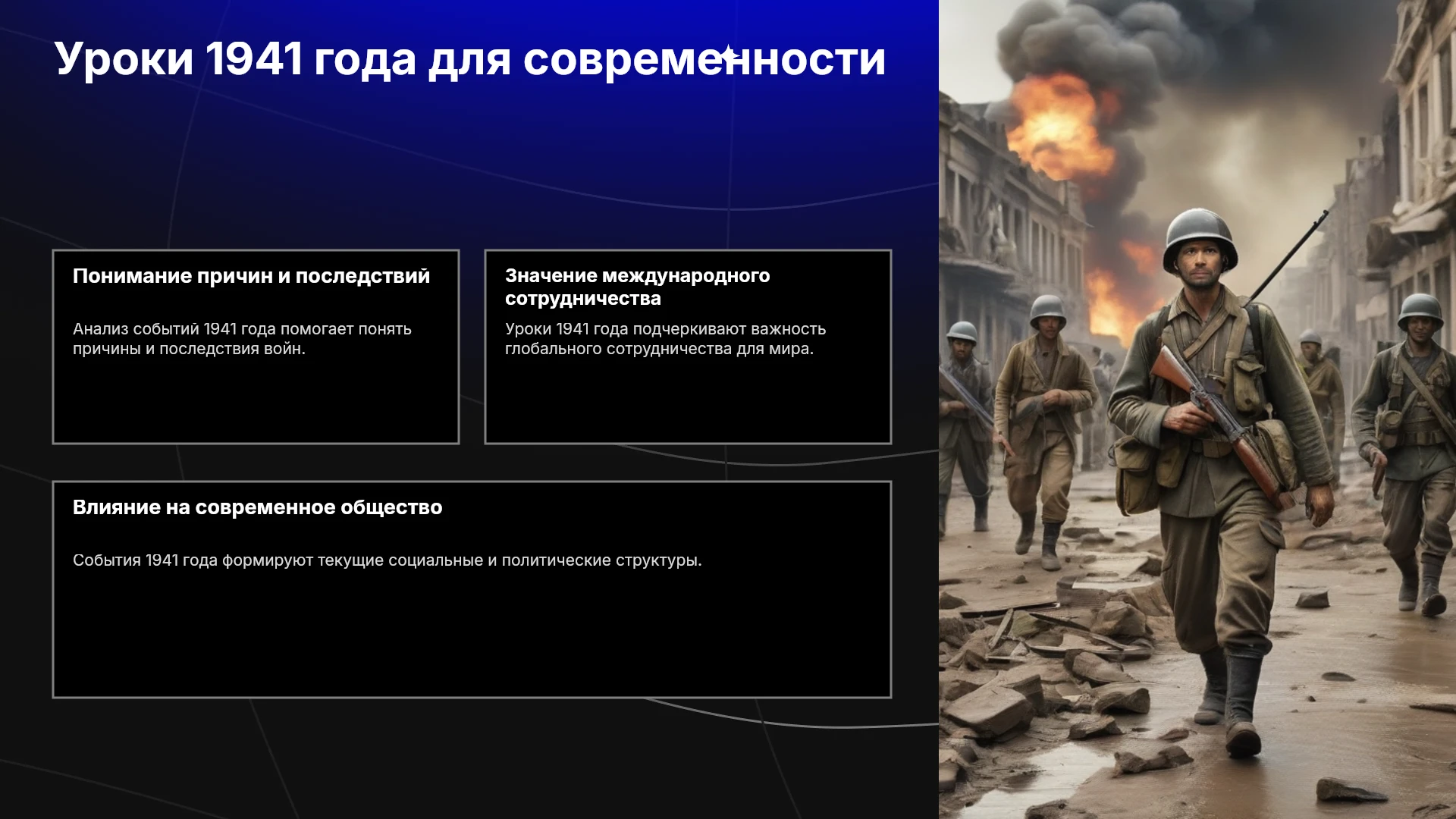 Уроки 1941 года для современности

Понимание причин и последствий

Анализ событий 1941 года помогает понять причины и последствия войн.

Значение международного сотрудничества

Уроки 1941 года подчеркивают важность глобального сотрудничества для мира.

Влияние на современное общество

События 1941 года формируют текущие социальные и политические структуры.